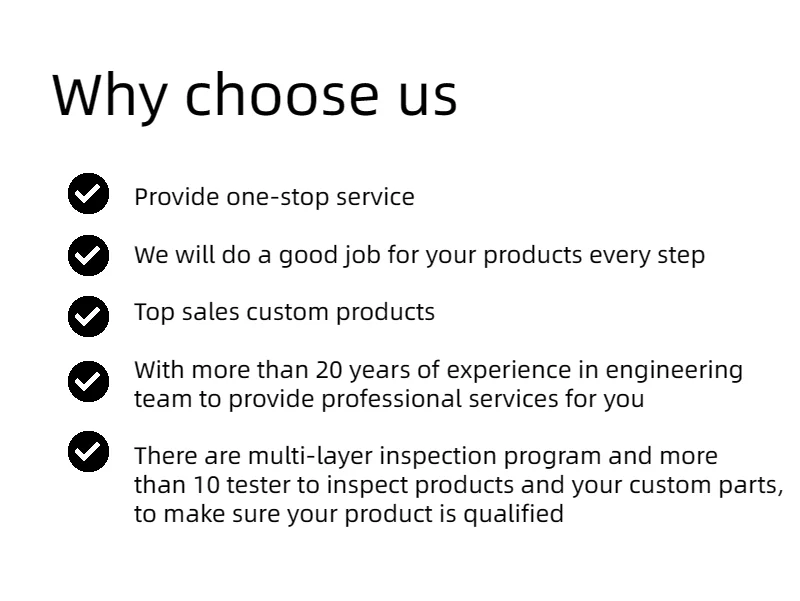 Why choose us

Provide one-stop service

We will do a good job for your products every step

Top sales custom products

With more than 20 years of experience in engineering team to provide professional services for you

There are multi-layer inspection program and more than 10 tester to inspect products and your custom parts, to make sure your product is qualified